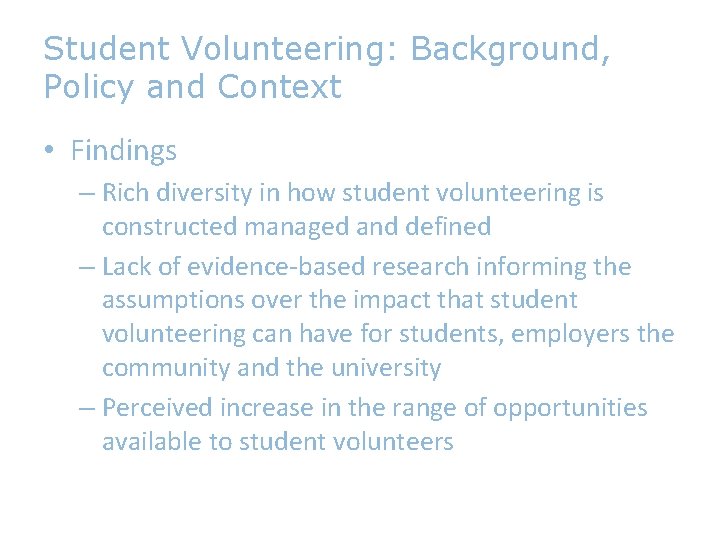 Student Volunteering: Background, Policy and Context

• Findings

– Rich diversity in how student volunteering is constructed managed and defined

– Lack of evidence-based research informing the assumptions over the impact that student volunteering can have for students, employers the community and the university

– Perceived increase in the range of opportunities available to student volunteers